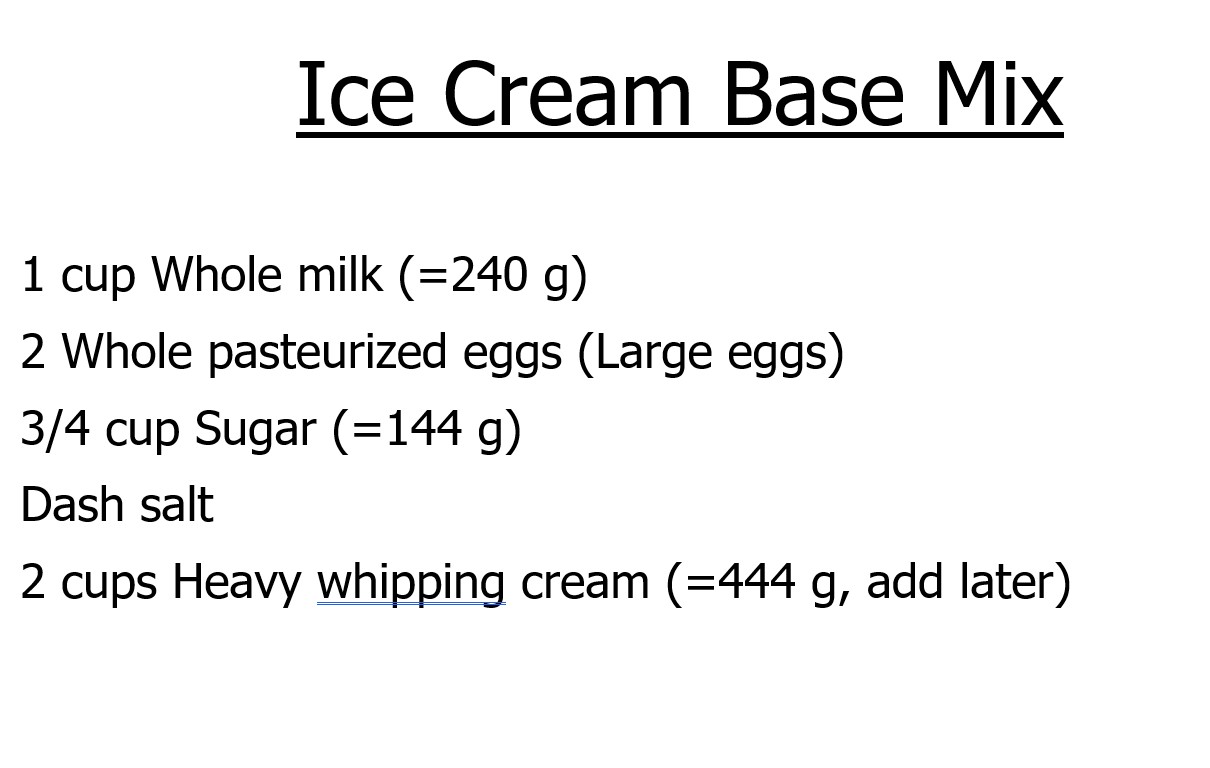 Ice Cream Base Mix

1 cup Whole milk (=240 g)

2 Whole pasteurized eggs (Large eggs)

3/4 cup Sugar (=144 g)

Dash salt

2 cups Heavy whipping cream (=444 g, add later)